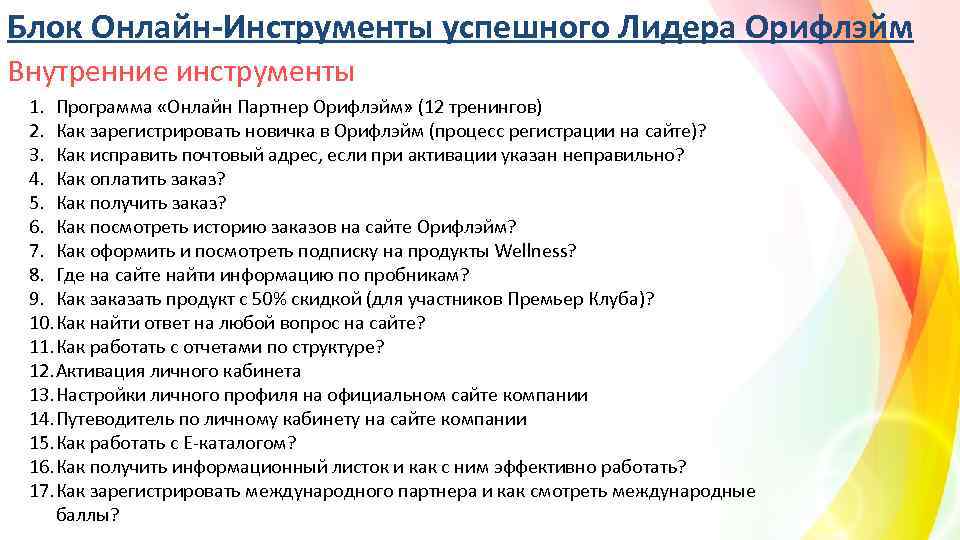 Блок Онлайн-Инструменты успешного Лидера Орифлэйм

Внутренние инструменты

1. Программа «Онлайн Партнер Орифлэйм» (12 тренингов)
2. Как зарегистрировать новичка в Орифлэйм (процесс регистрации на сайте)?
3. Как исправить почтовый адрес, если при активации указан неправильно?
4. Как оплатить заказ?
5. Как получить заказ?
6. Как посмотреть историю заказов на сайте Орифлэйм?
7. Как оформить и посмотреть подписку на продукты Wellness?
8. Где на сайте найти информацию по пробникам?
9. Как заказать продукт с 50% скидкой (для участников Премьер Клуба)?
10. Как найти ответ на любой вопрос на сайте?
11. Как работать с отчетами по структуре?
12. Активация личного кабинета
13. Настройки личного профиля на официальном сайте компании
14. Путеводитель по личному кабинету на сайте компании
15. Как работать с Е-каталогом?
16. Как получить информационный листок и как с ним эффективно работать?
17. Как зарегистрировать международного партнера и как смотреть международные баллы?